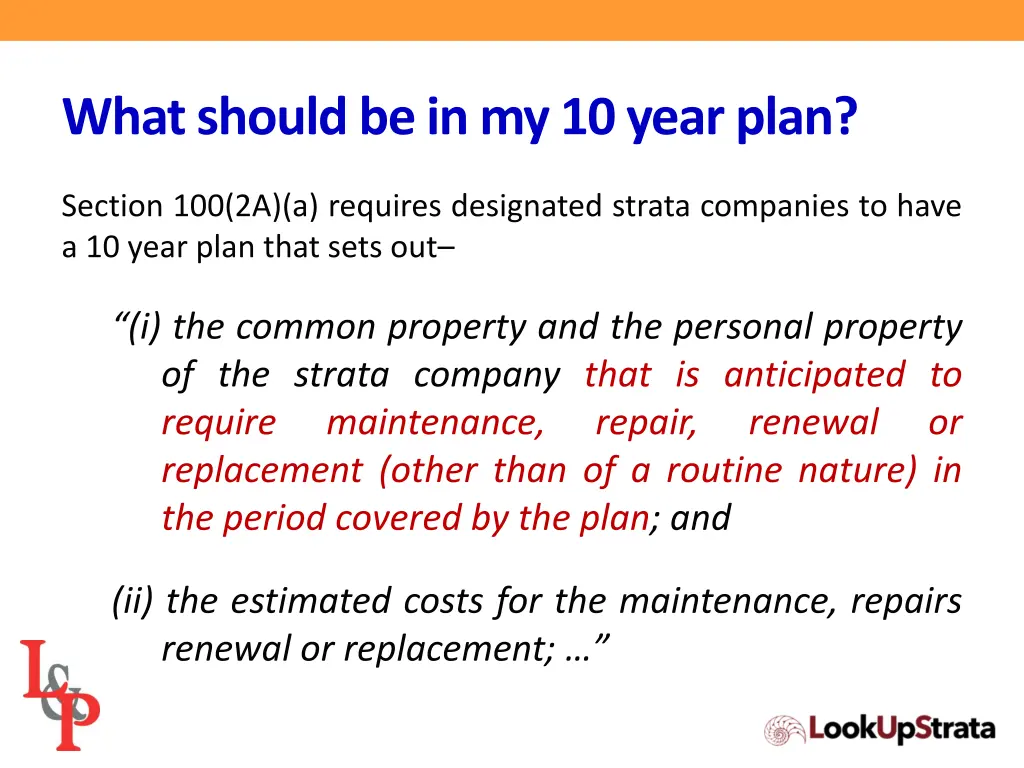 What should be in my 10 year plan?

Section 100(2A)(a) requires designated strata companies to have a 10 year plan that sets out–

“(i) the common property and the personal property of the strata company that is anticipated to require maintenance, repair, renewal or replacement (other than of a routine nature) in the period covered by the plan; and

(ii) the estimated costs for the maintenance, repairs renewal or replacement; …”

L&P

LookUpStrata